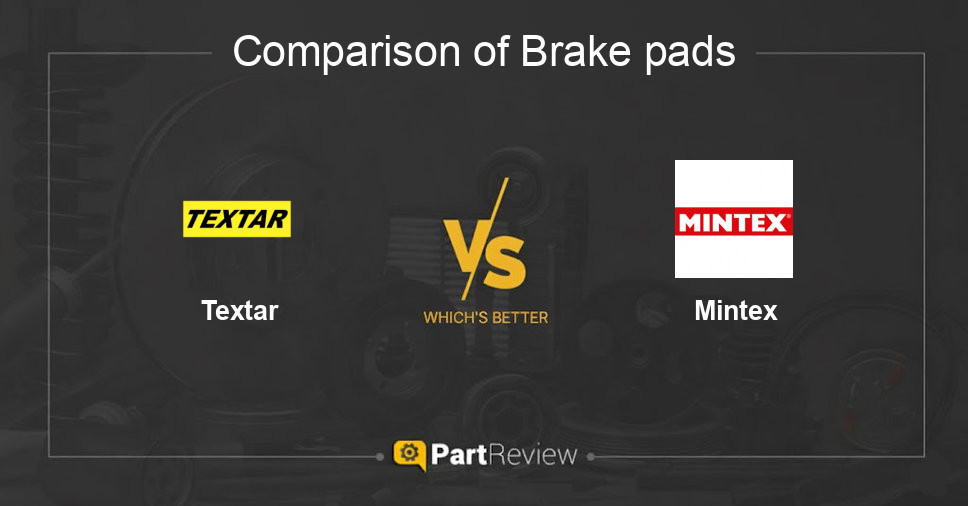 Comparison of Brake pads

TEXTAR

Textar

VS

WHICH'S BETTER

MINTEX

Mintex

PartReview